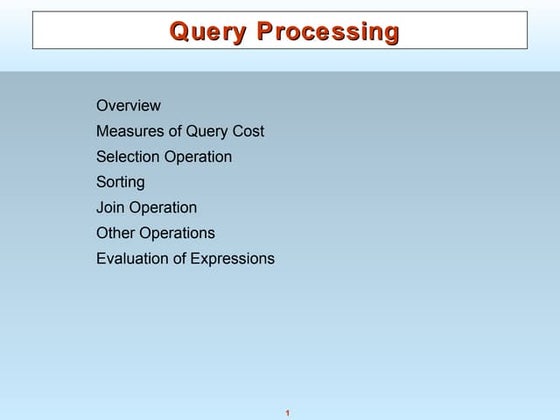 Query Processing

Overview
Measures of Query Cost
Selection Operation
Sorting
Join Operation
Other Operations
Evaluation of Expressions

1